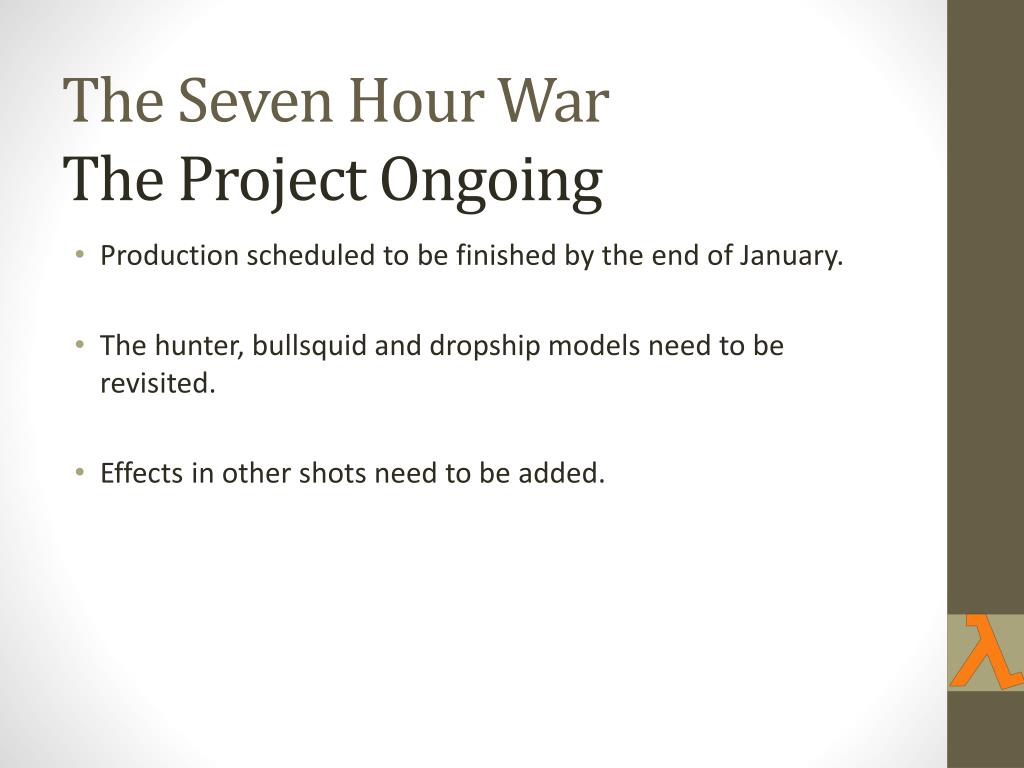 The Seven Hour War
The Project Ongoing

• Production scheduled to be finished by the end of January.

• The hunter, bullsquid and dropship models need to be revisited.

• Effects in other shots need to be added.

λ